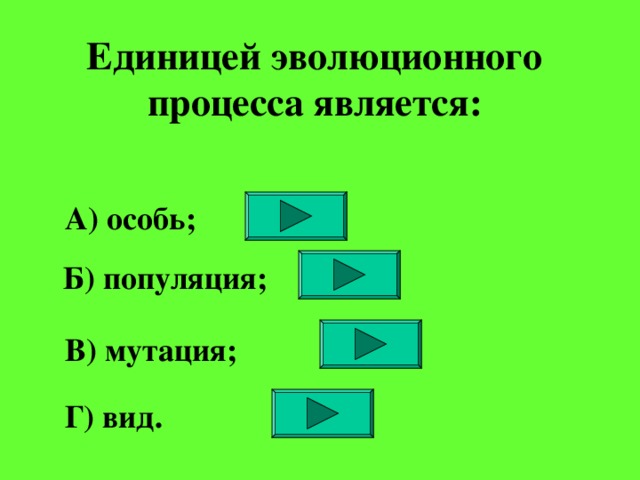 Единицей эволюционного процесса является:

А) особь;

Б) популяция;

В) мутация;

Г) вид.